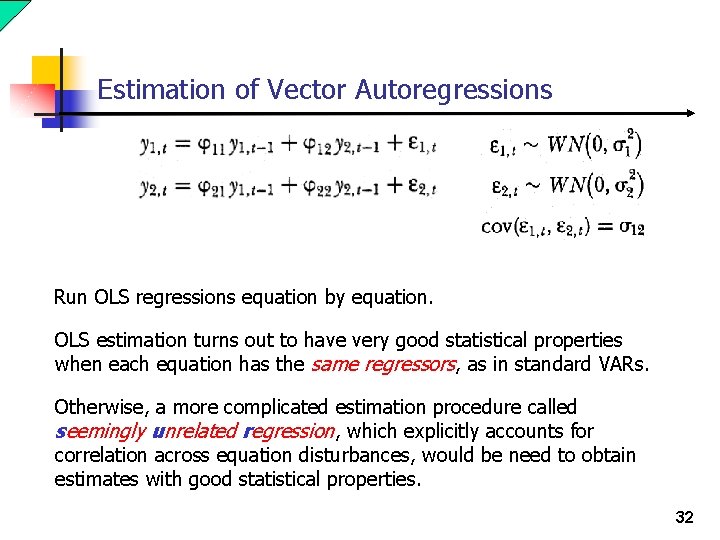 Estimation of Vector Autoregressions

$y_{1,t} = \varphi_{11} y_{1,t-1} + \varphi_{12} y_{2,t-1} + \varepsilon_{1,t}$ $\varepsilon_{1,t} \sim WN(0, \sigma_1^2)$

$y_{2,t} = \varphi_{21} y_{1,t-1} + \varphi_{22} y_{2,t-1} + \varepsilon_{2,t}$ $\varepsilon_{2,t} \sim WN(0, \sigma_2^2)$

$\text{cov}(\varepsilon_{1,t}, \varepsilon_{2,t}) = \sigma_{12}$

Run OLS regressions equation by equation.

OLS estimation turns out to have very good statistical properties when each equation has the same regressors, as in standard VARs.

Otherwise, a more complicated estimation procedure called seemingly unrelated regression, which explicitly accounts for correlation across equation disturbances, would be need to obtain estimates with good statistical properties.

32